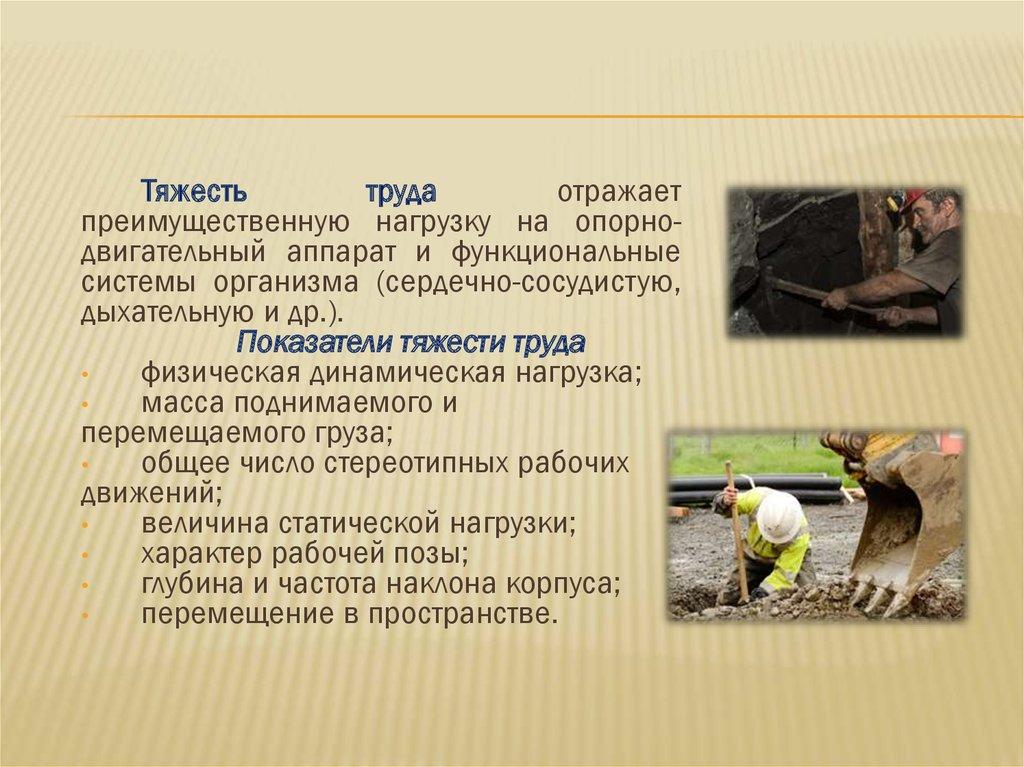 Тяжесть труда отражает преимущественную нагрузку на опорно-двигательный аппарат и функциональные системы организма (сердечно-сосудистую, дыхательную и др.).

Показатели тяжести труда

• физическая динамическая нагрузка;
• масса поднимаемого и перемещаемого груза;
• общее число стереотипных рабочих движений;
• величина статической нагрузки;
• характер рабочей позы;
• глубина и частота наклона корпуса;
• перемещение в пространстве.